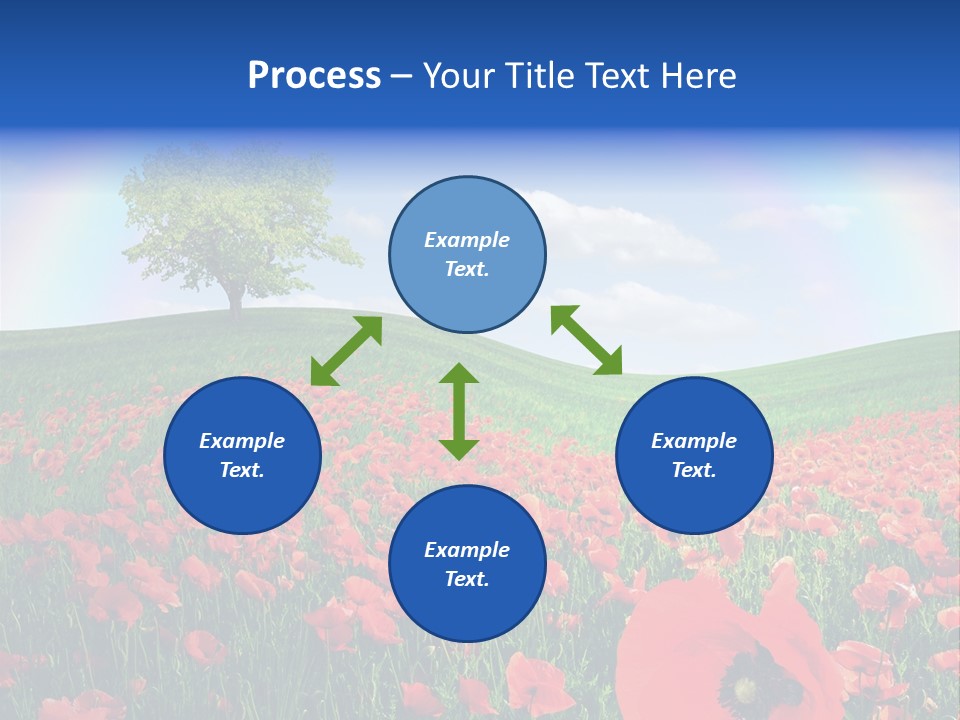 Process – Your Title Text Here

Example Text.

Example Text.

Example Text.

Example Text.